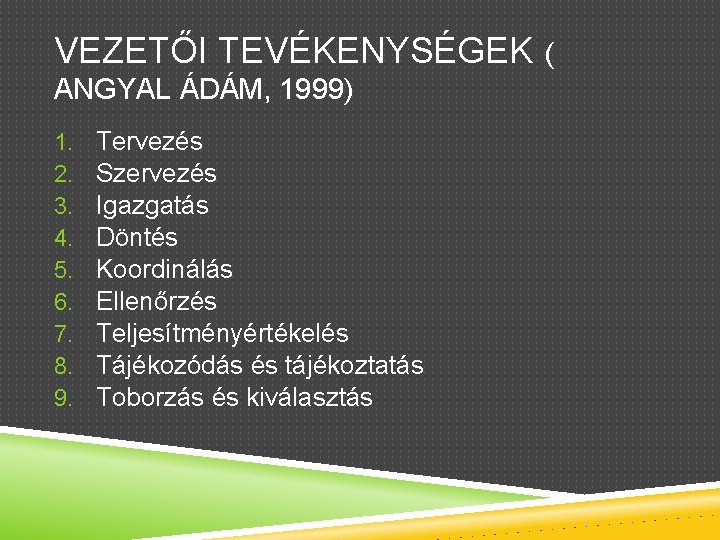 VEZETŐI TEVÉKENYSÉGEK ( ANGYAL ÁDÁM, 1999)

1. Tervezés
2. Szervezés
3. Igazgatás
4. Döntés
5. Koordinálás
6. Ellenőrzés
7. Teljesítményértékelés
8. Tájékozódás és tájékoztatás
9. Toborzás és kiválasztás